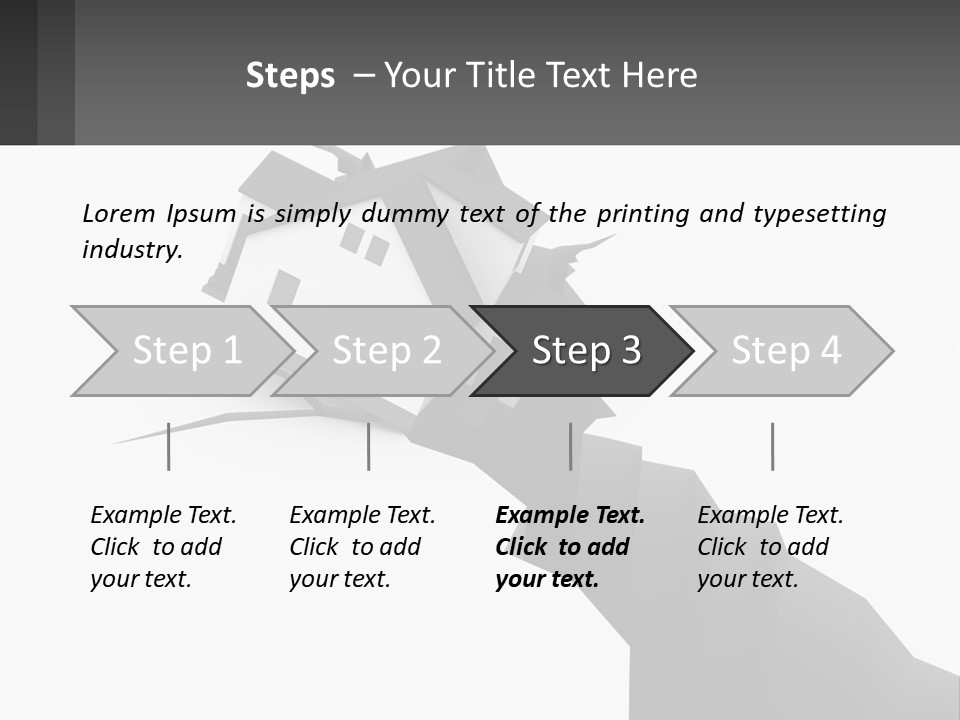 Steps – Your Title Text Here

Lorem Ipsum is simply dummy text of the printing and typesetting industry.

Step 1

Step 2

Step 3

Step 4

Example Text. Click to add your text.

Example Text. Click to add your text.

Example Text. Click to add your text.

Example Text. Click to add your text.